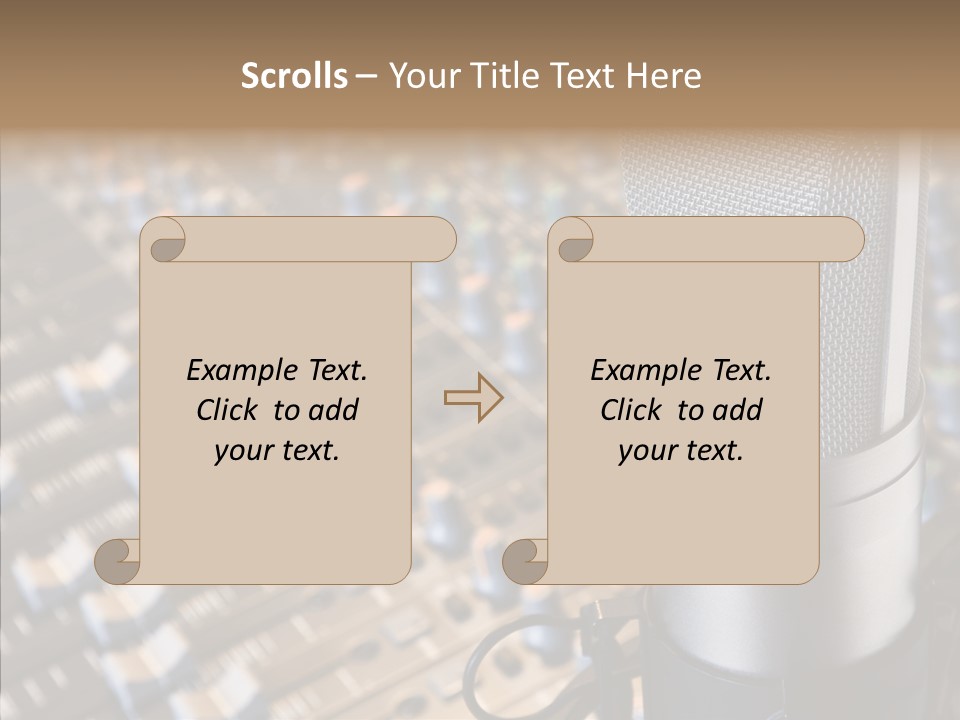 Scrolls – Your Title Text Here

Example Text. Click to add your text.

Example Text. Click to add your text.